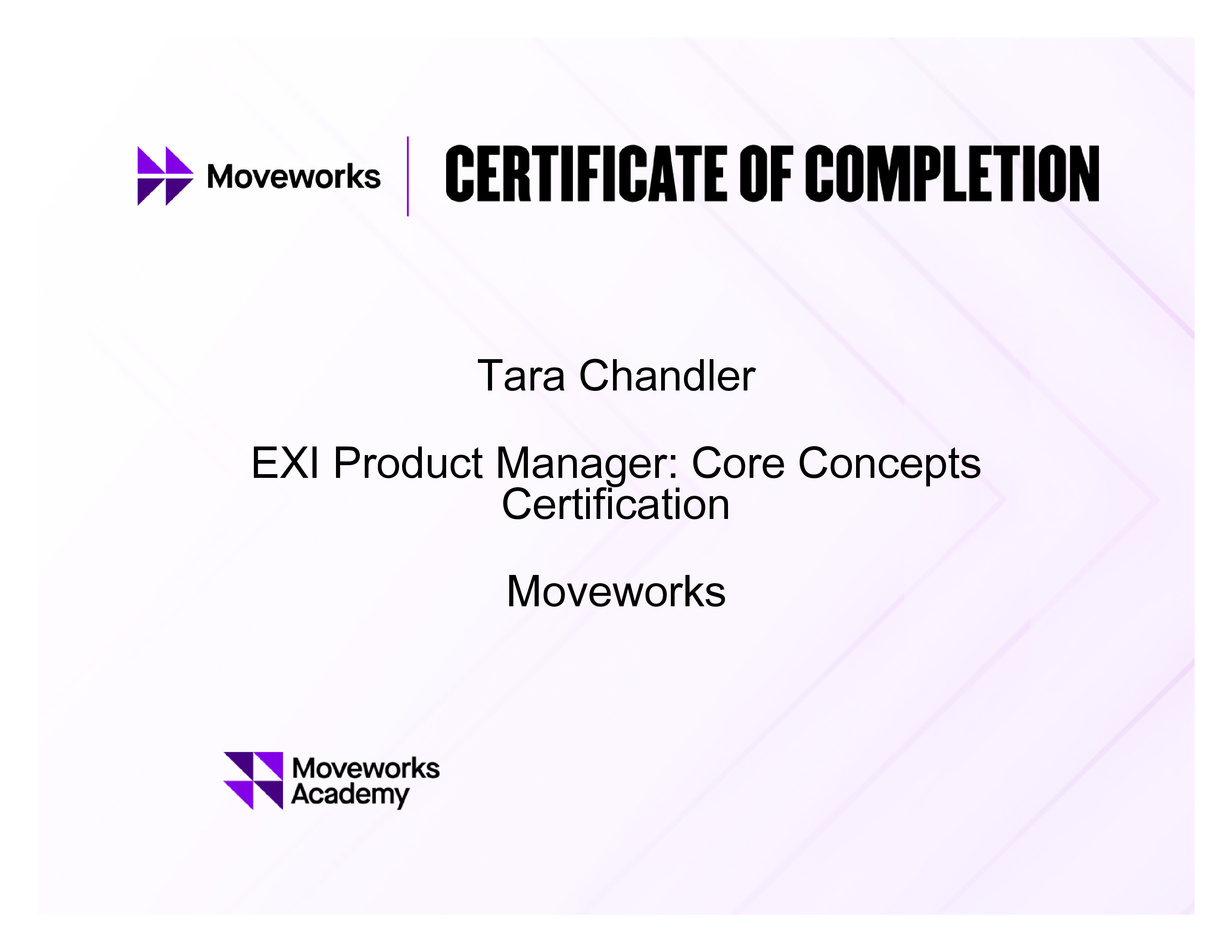 Moveworks

CERTIFICATE OF COMPLETION

Tara Chandler

EXI Product Manager: Core Concepts Certification

Moveworks

Moveworks
Academy